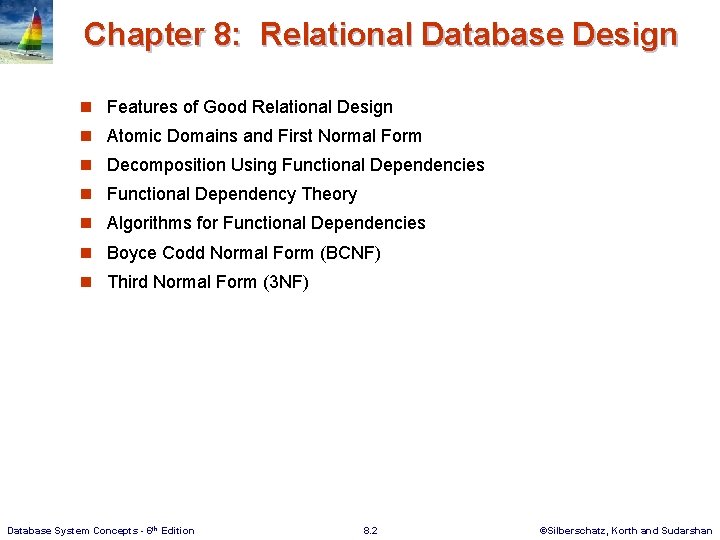 Chapter 8: Relational Database Design

- Features of Good Relational Design
- Atomic Domains and First Normal Form
- Decomposition Using Functional Dependencies
- Functional Dependency Theory
- Algorithms for Functional Dependencies
- Boyce Codd Normal Form (BCNF)
- Third Normal Form (3NF)

Database System Concepts - 6$^{th}$ Edition

8.2

©Silberschatz, Korth and Sudarshan